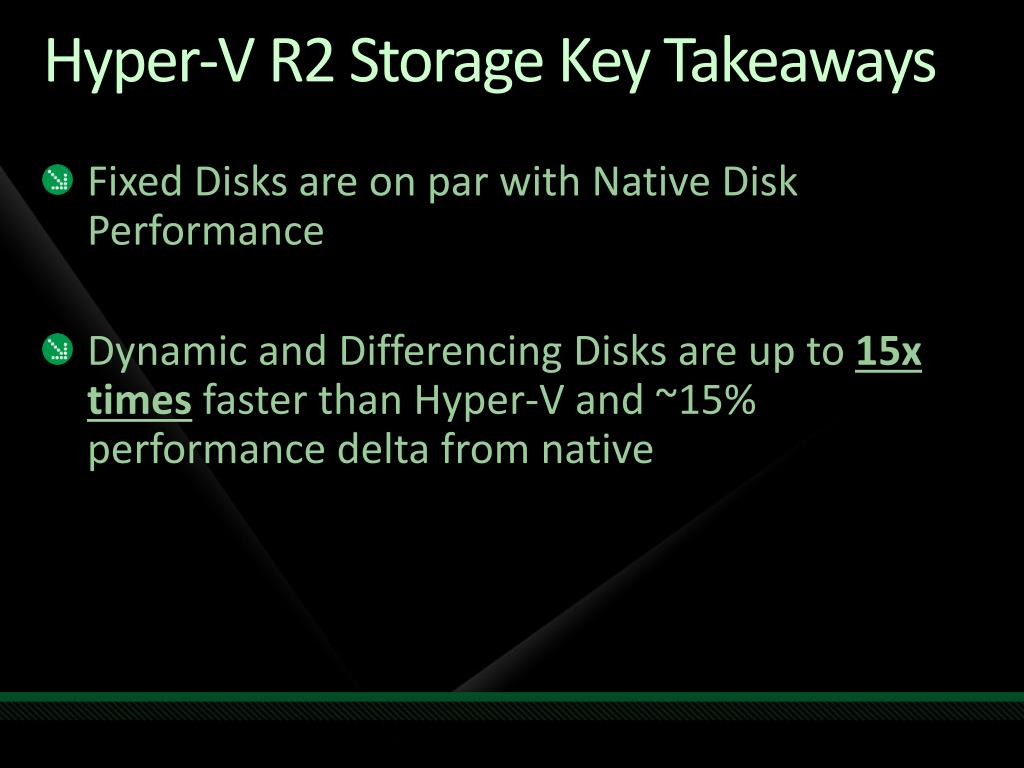 Hyper-V R2 Storage Key Takeaways

Fixed Disks are on par with Native Disk Performance

Dynamic and Differencing Disks are up to 15x times faster than Hyper-V and ~15% performance delta from native